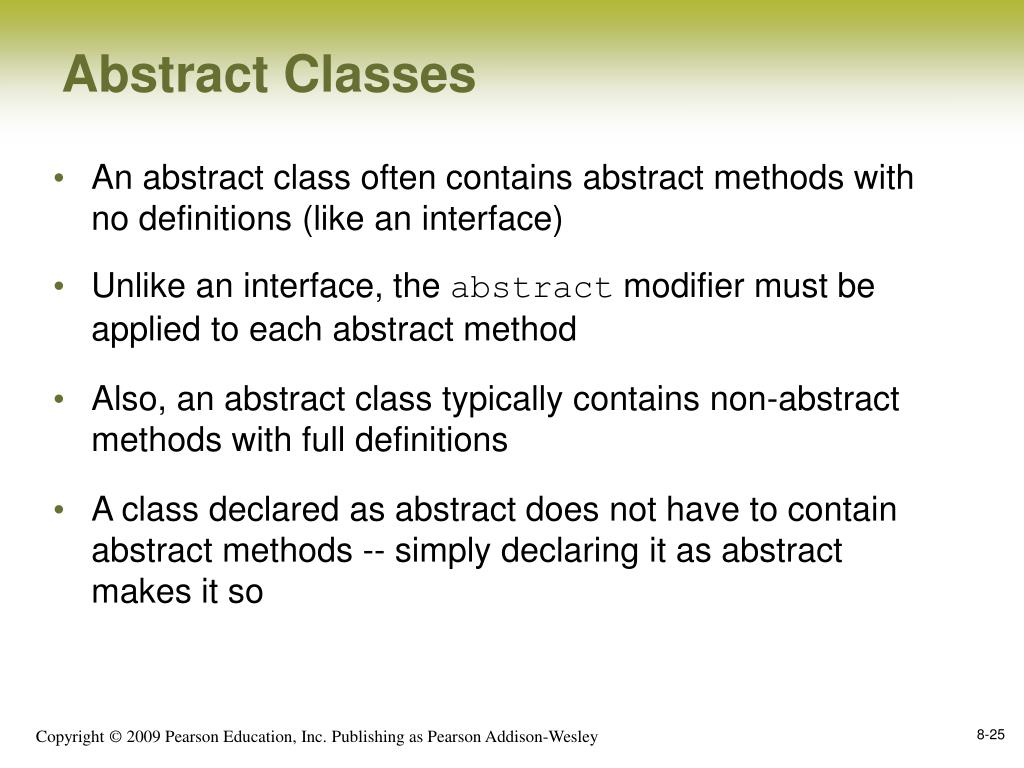 Abstract Classes

• An abstract class often contains abstract methods with no definitions (like an interface)

• Unlike an interface, the abstract modifier must be applied to each abstract method

• Also, an abstract class typically contains non-abstract methods with full definitions

• A class declared as abstract does not have to contain abstract methods -- simply declaring it as abstract makes it so

Copyright © 2009 Pearson Education, Inc. Publishing as Pearson Addison-Wesley

8-25